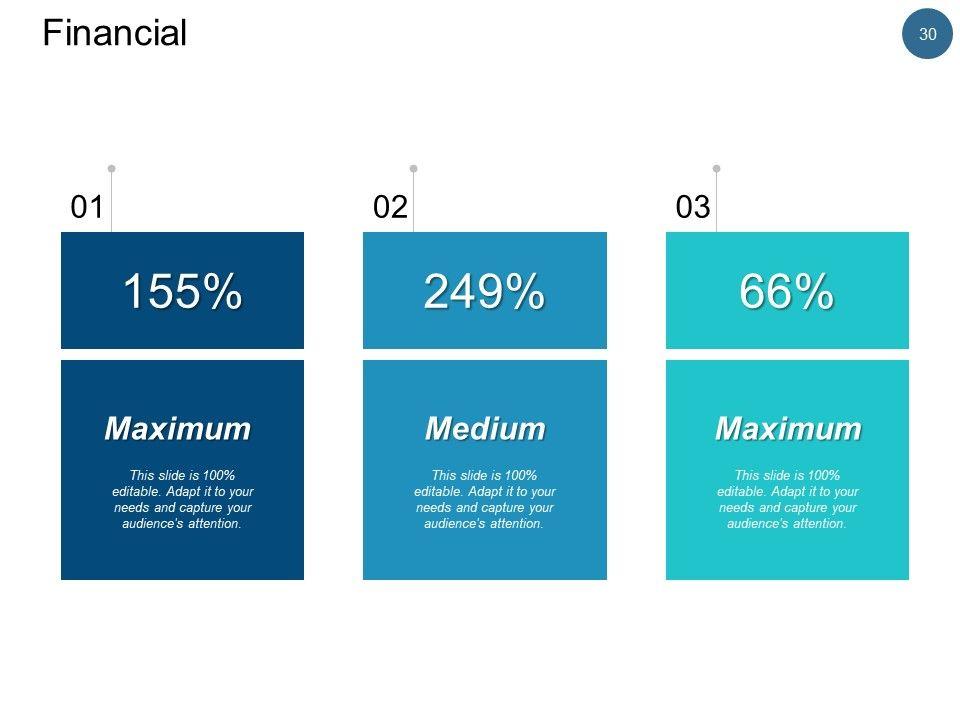 Financial

30

01

155%

Maximum

This slide is 100% editable. Adapt it to your needs and capture your audience's attention.

02

249%

Medium

This slide is 100% editable. Adapt it to your needs and capture your audience's attention.

03

66%

Maximum

This slide is 100% editable. Adapt it to your needs and capture your audience's attention.